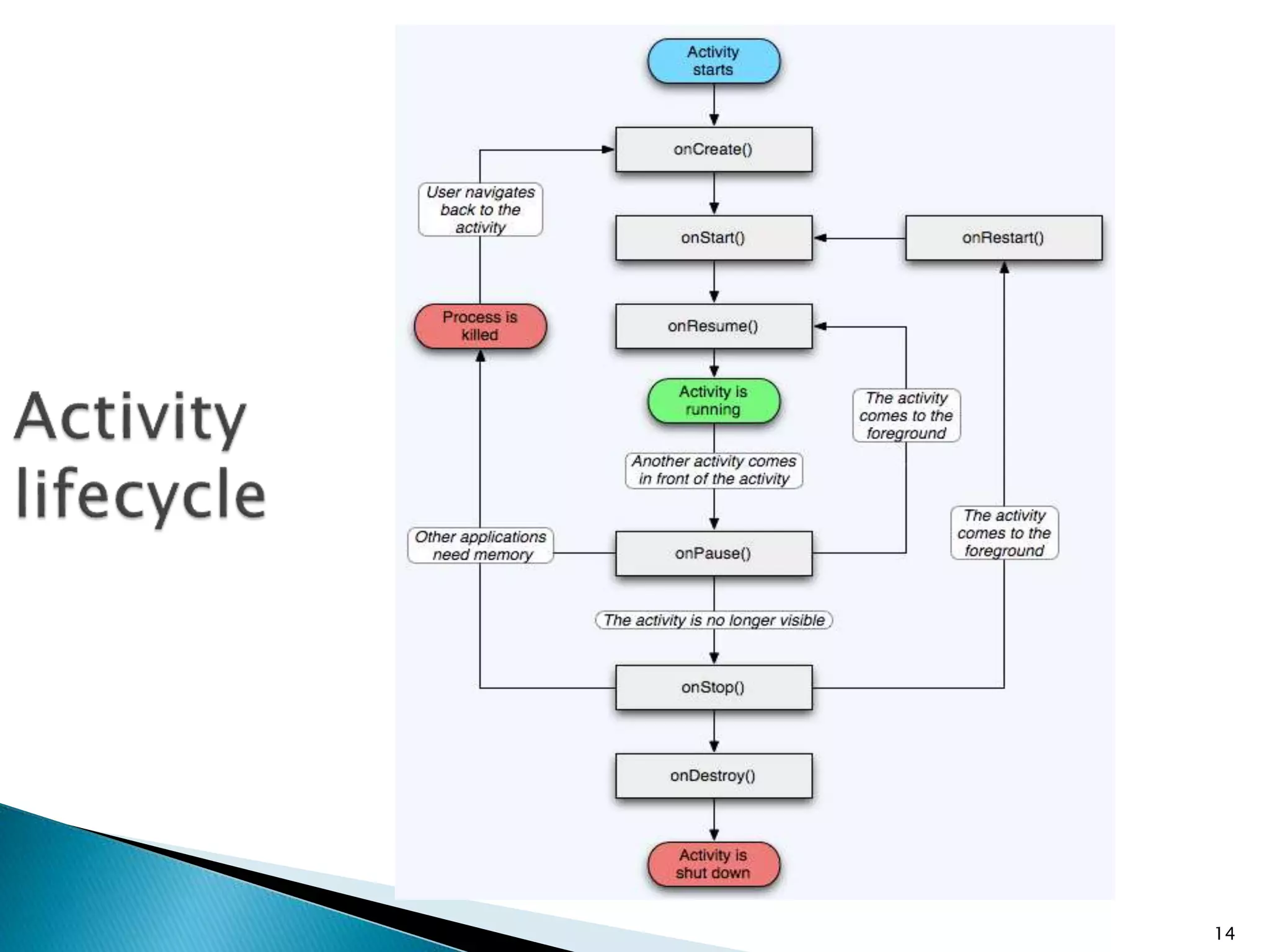 Activity lifecycle

Activity starts

onCreate()

User navigates back to the activity

onStart()

onRestart()

Process is killed

onResume()

Activity is running

The activity comes to the foreground

Another activity comes in front of the activity

Other applications need memory

onPause()

The activity comes to the foreground

The activity is no longer visible

onStop()

onDestroy()

Activity is shut down

14